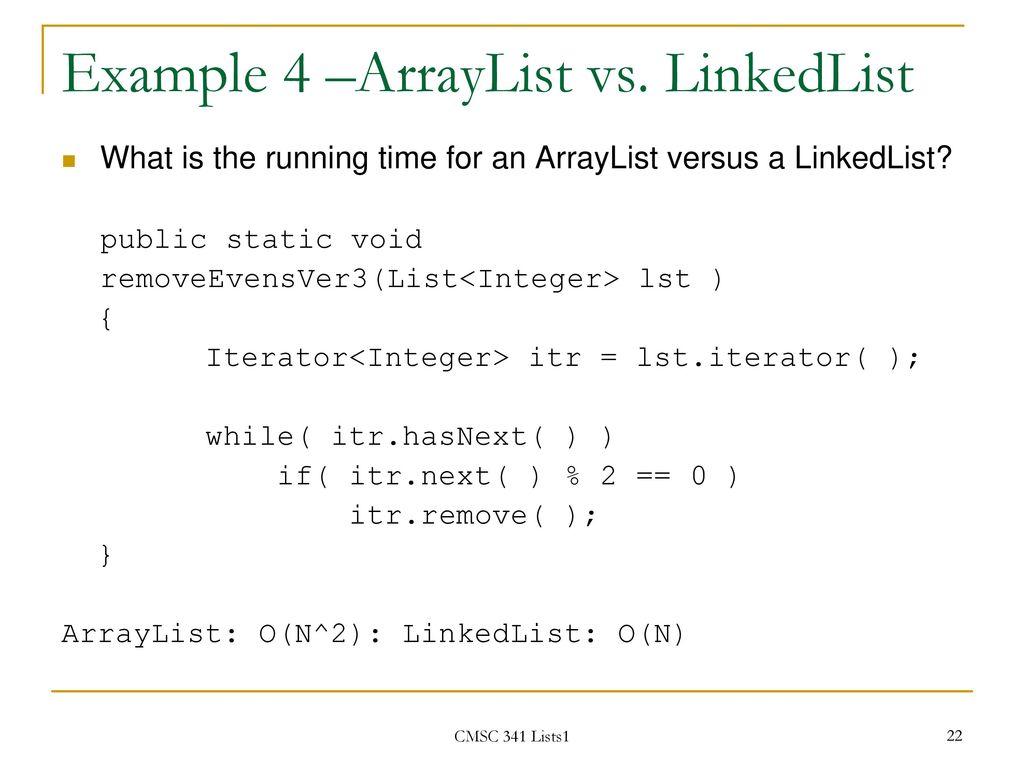 Example 4 –ArrayList vs. LinkedList

What is the running time for an ArrayList versus a LinkedList?

public static void
removeEvensVer3(List<Integer> lst )
{
Iterator<Integer> itr = lst.iterator( );

while( itr.hasNext( ) )
if( itr.next( ) % 2 == 0 )
itr.remove( );
}

ArrayList: O(N^2): LinkedList: O(N)

CMSC 341 Lists1

22